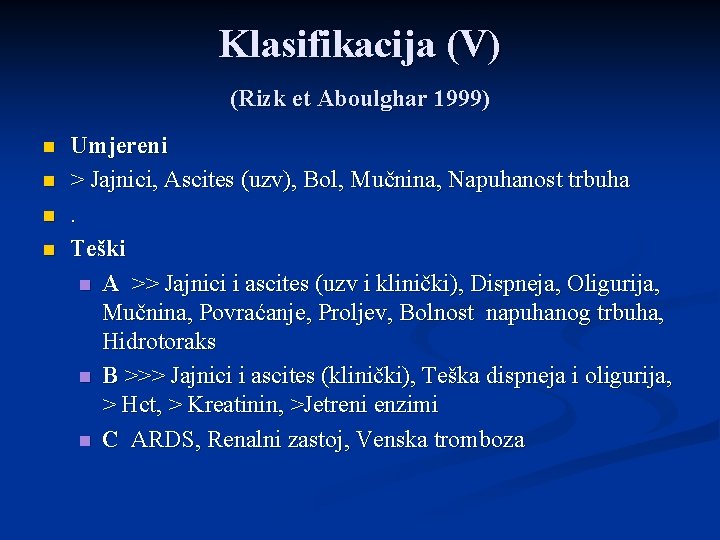 Klasifikacija (V)

(Rizk et Aboulghar 1999)

- Umjereni
- > Jajnici, Ascites (uzv), Bol, Mučnina, Napuhanost trbuha
- .
- Teški
  - A >> Jajnici i ascites (uzv i klinički), Dispneja, Oligurija, Mučnina, Povraćanje, Proljev, Bolnost napuhanog trbuha, Hidrotoraks
  - B >>> Jajnici i ascites (klinički), Teška dispneja i oligurija, > Hct, > Kreatinin, >Jetreni enzimi
  - C ARDS, Renalni zastoj, Venska tromboza